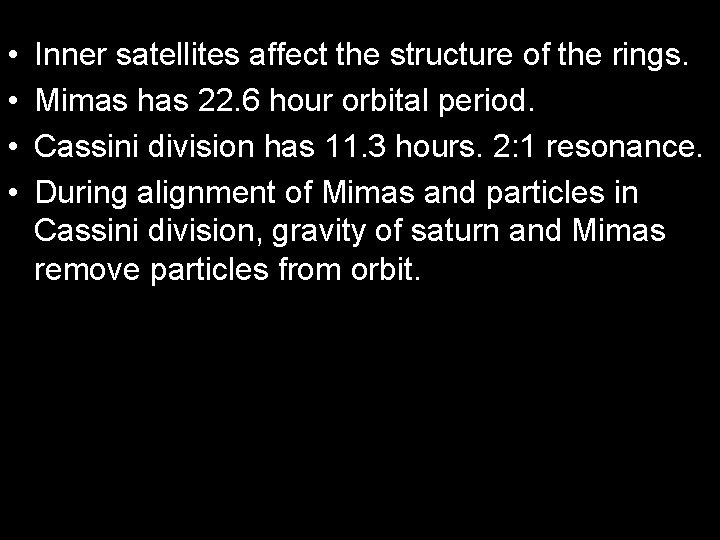 • Inner satellites affect the structure of the rings.
• Mimas has 22.6 hour orbital period.
• Cassini division has 11.3 hours. 2:1 resonance.
• During alignment of Mimas and particles in Cassini division, gravity of saturn and Mimas remove particles from orbit.